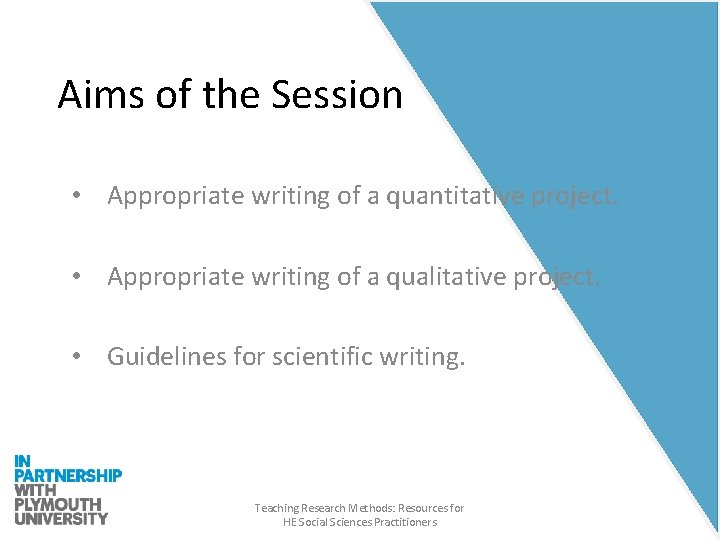 Aims of the Session

• Appropriate writing of a quantitative project.

• Appropriate writing of a qualitative project.

• Guidelines for scientific writing.

IN PARTNERSHIP WITH PLYMOUTH UNIVERSITY

Teaching Research Methods: Resources for HE Social Sciences Practitioners